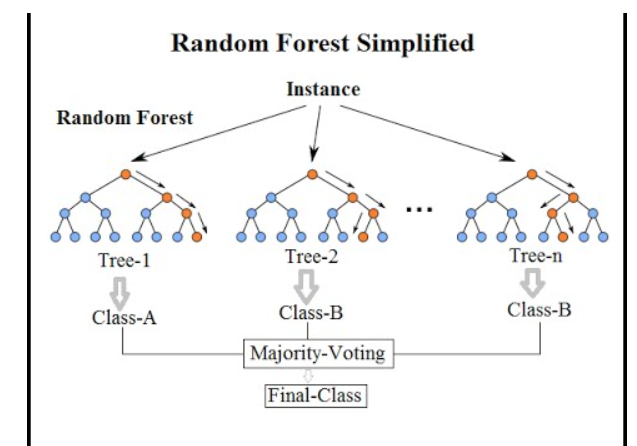 Random Forest Simplified

Instance

Random Forest

...

Tree-1

Tree-2

Tree-n

Class-A

Class-B

Class-B

Majority-Voting

Final-Class